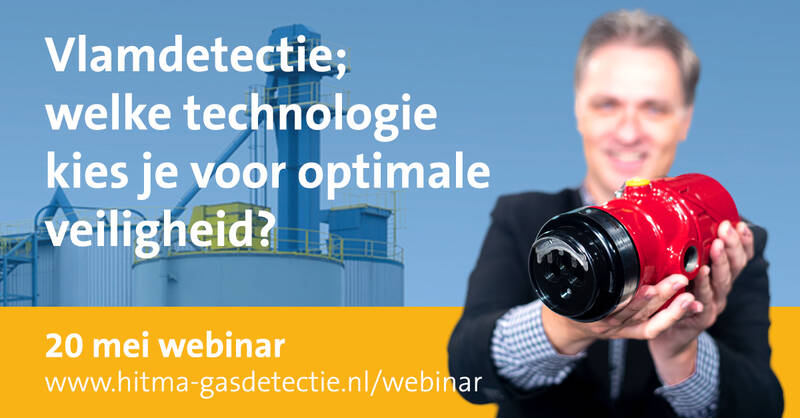 Vlamdetectie; welke technologie kies je voor optimale veiligheid?

20 mei webinar
www.hitma-gasdetectie.nl/webinar